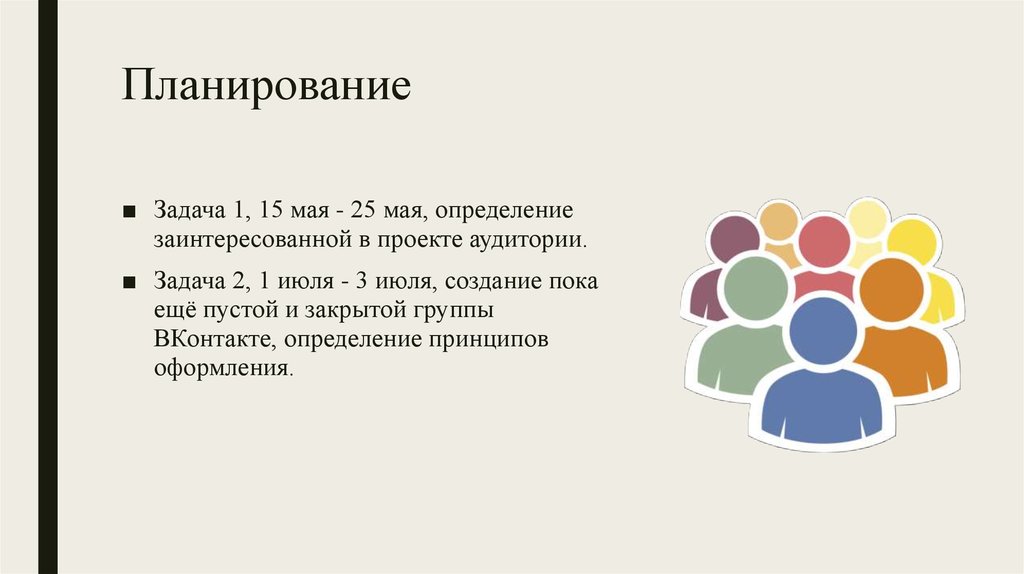 Планирование

■ Задача 1, 15 мая - 25 мая, определение заинтересованной в проекте аудитории.

■ Задача 2, 1 июля - 3 июля, создание пока ещё пустой и закрытой группы ВКонтакте, определение принципов оформления.